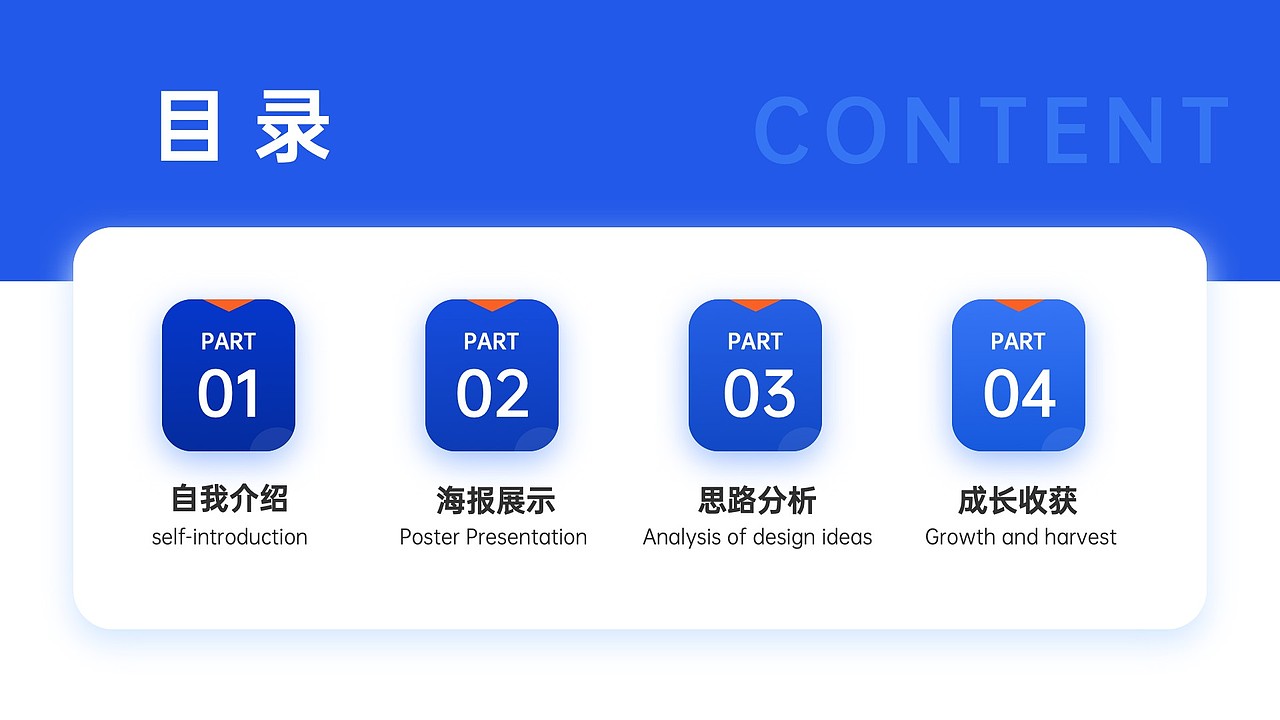 目录

CONTENT

PART
01
自我介绍
self-introduction

PART
02
海报展示
Poster Presentation

PART
03
思路分析
Analysis of design ideas

PART
04
成长收获
Growth and harvest